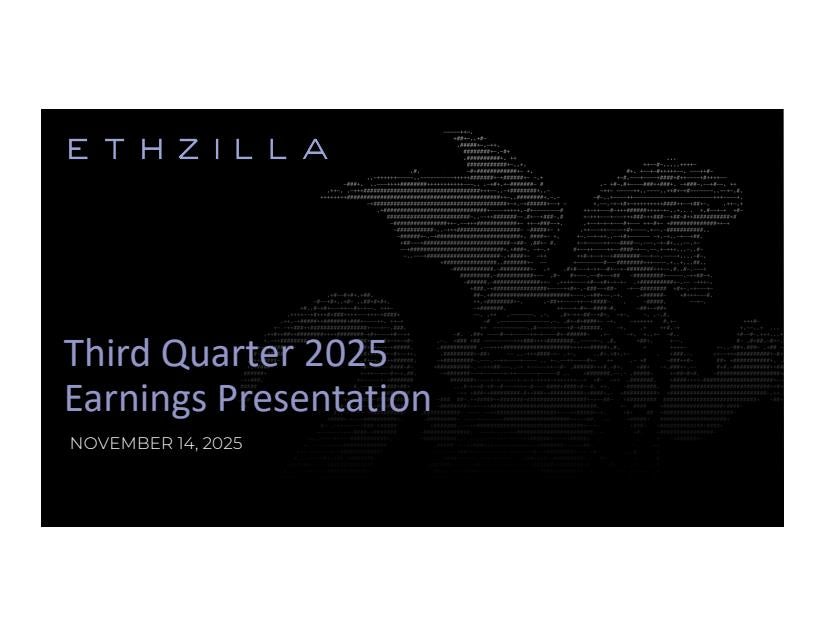 ETHZILLA

Third Quarter 2025
Earnings Presentation

NOVEMBER 14, 2025